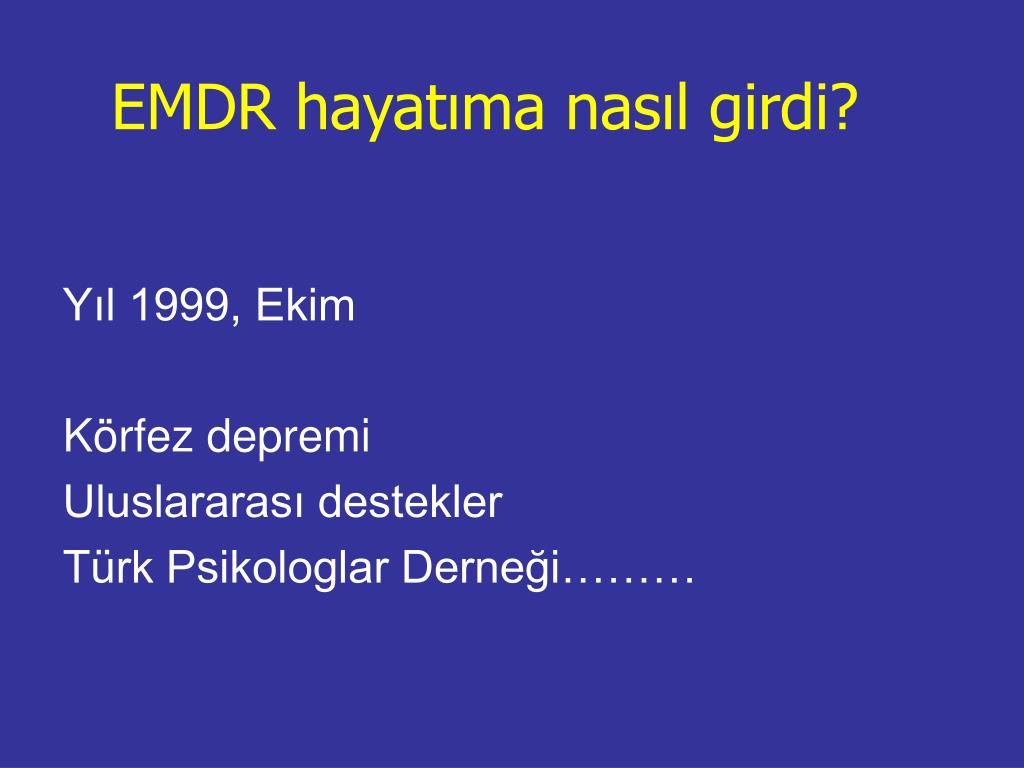 EMDR hayatıma nasıl girdi?

Yıl 1999, Ekim

Körfez depremi
Uluslararası destekler
Türk Psikologlar Derneği………